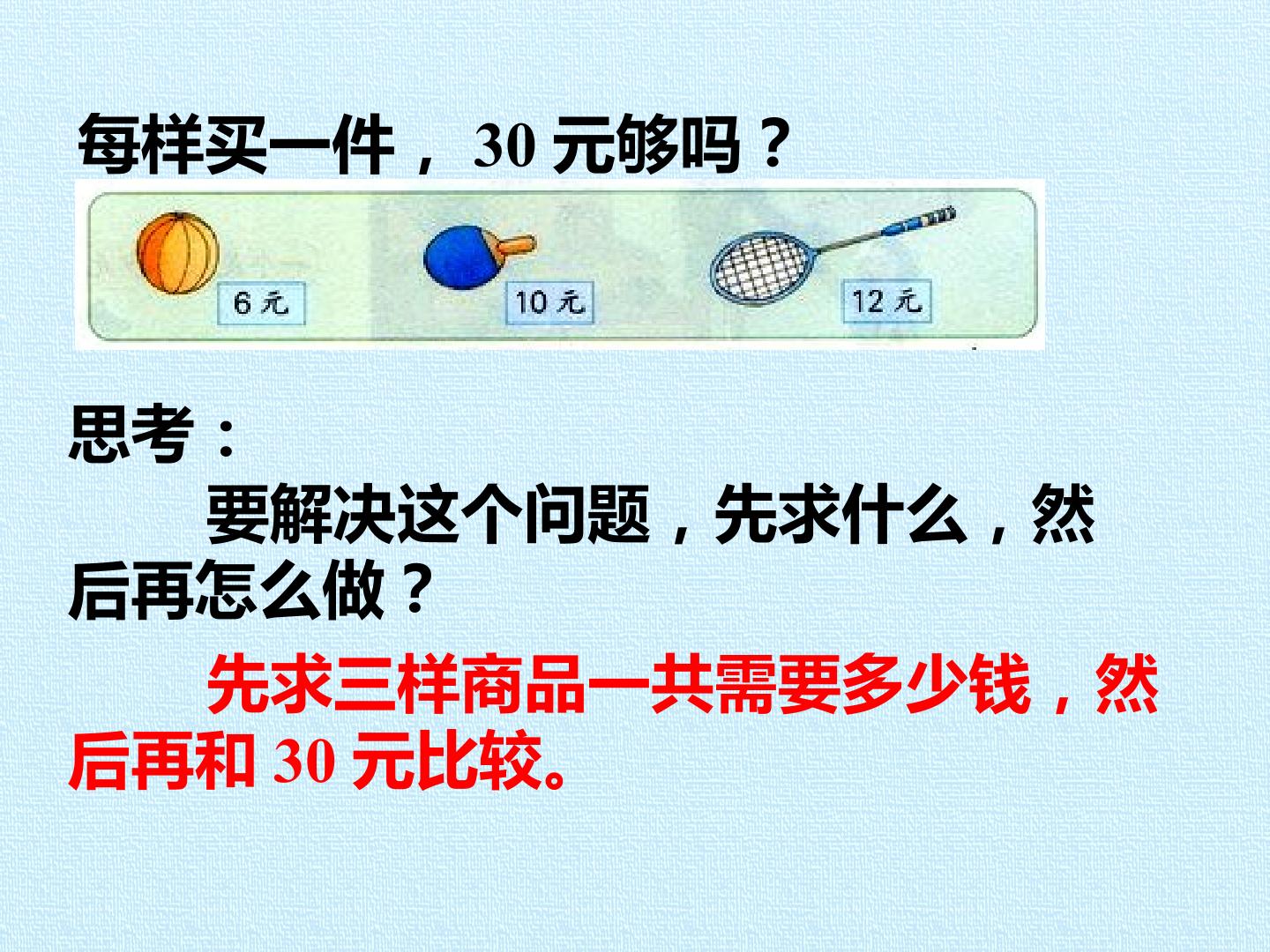 每样买一件，30元够吗？

6元

10元

12元

思考：

要解决这个问题，先求什么，然后再怎么做？

先求三样商品一共需要多少钱，然后再和30元比较。